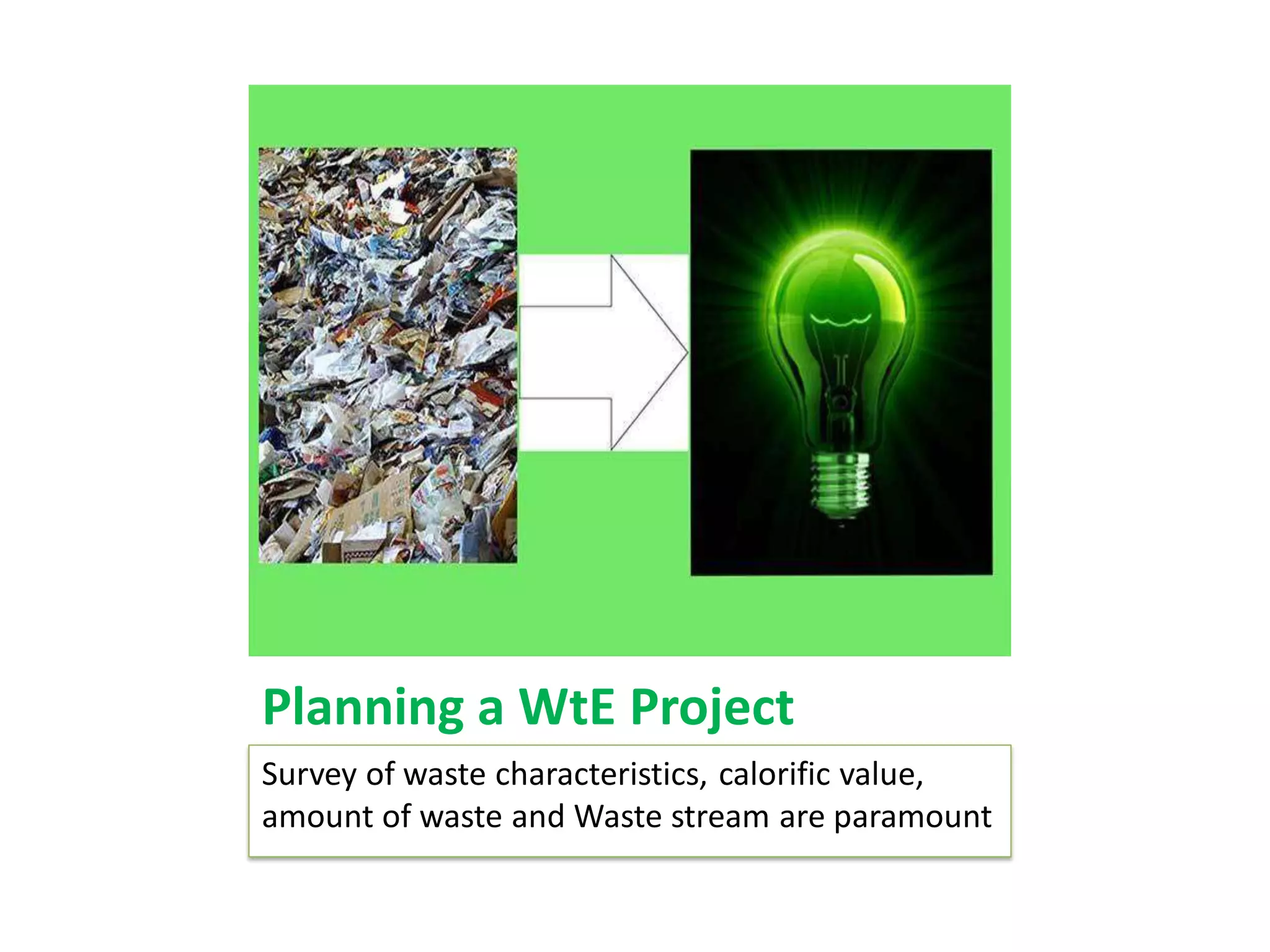 Planning a WtE Project

Survey of waste characteristics, calorific value, amount of waste and Waste stream are paramount